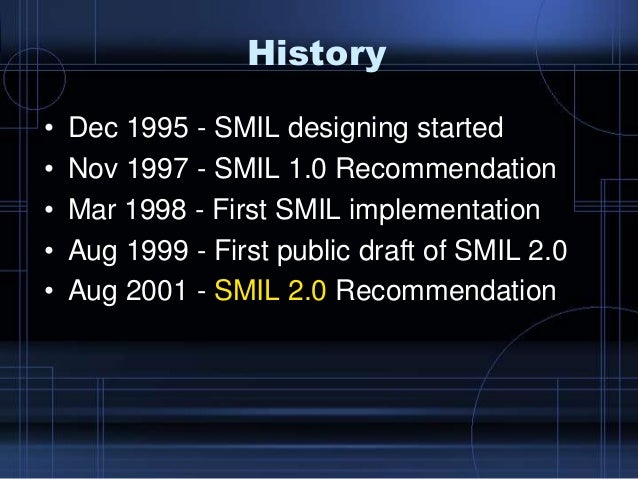 History

• Dec 1995 - SMIL designing started
• Nov 1997 - SMIL 1.0 Recommendation
• Mar 1998 - First SMIL implementation
• Aug 1999 - First public draft of SMIL 2.0
• Aug 2001 - SMIL 2.0 Recommendation